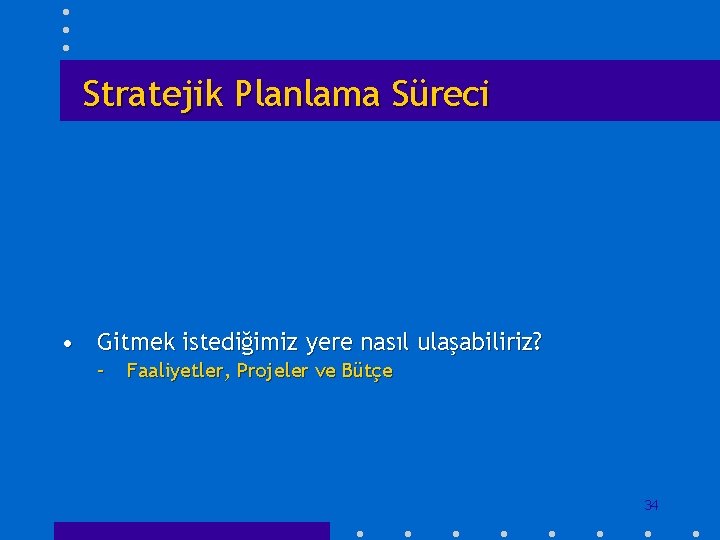 Stratejik Planlama Süreci

• Gitmek istediğimiz yere nasıl ulaşabiliriz?
– Faaliyetler, Projeler ve Bütçe

34